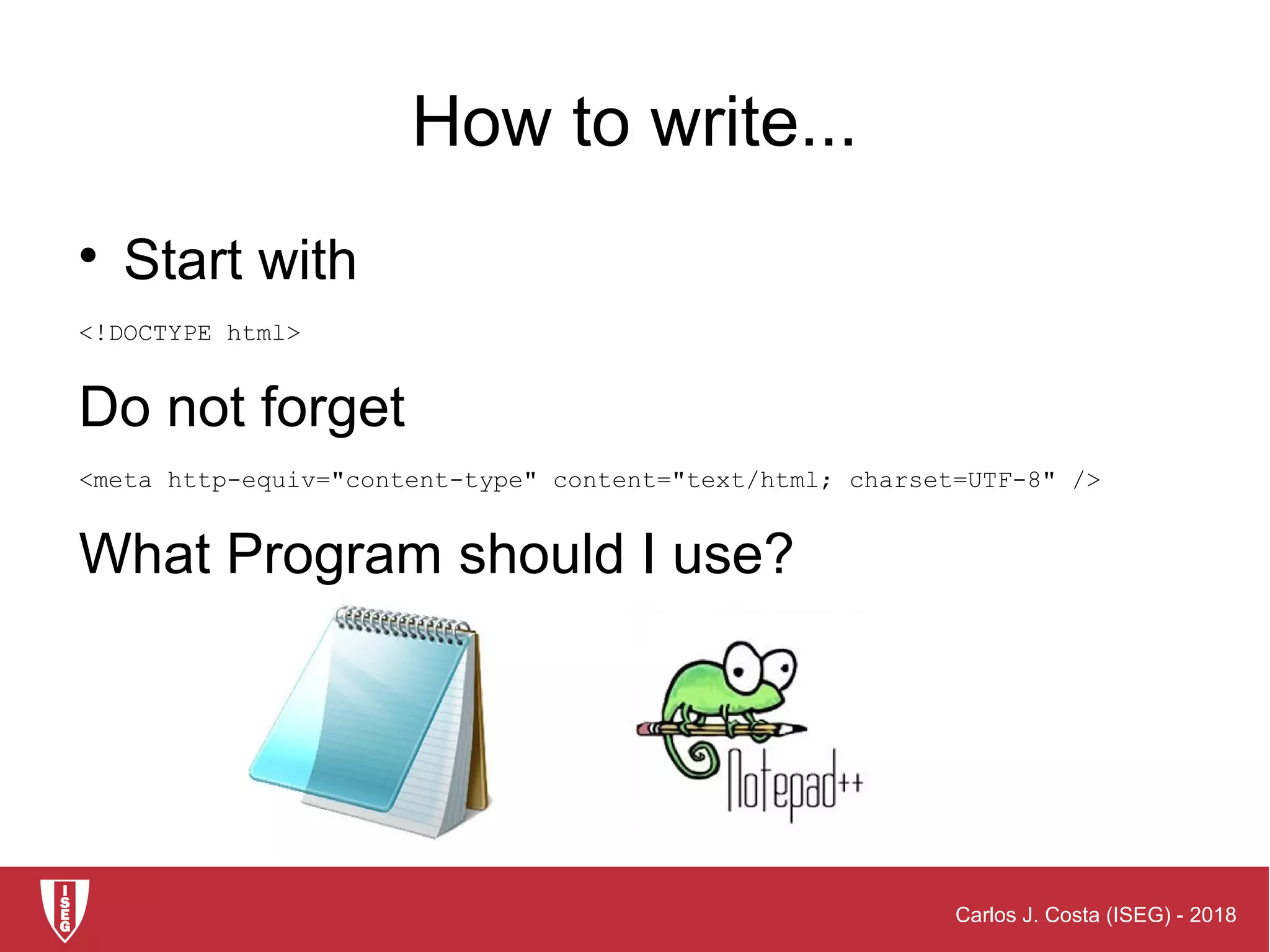 How to write...

• Start with

<!DOCTYPE html>

Do not forget

<meta http-equiv="content-type" content="text/html; charset=UTF-8" />

What Program should I use?

Notepad++

ISEG

Carlos J. Costa (ISEG) - 2018